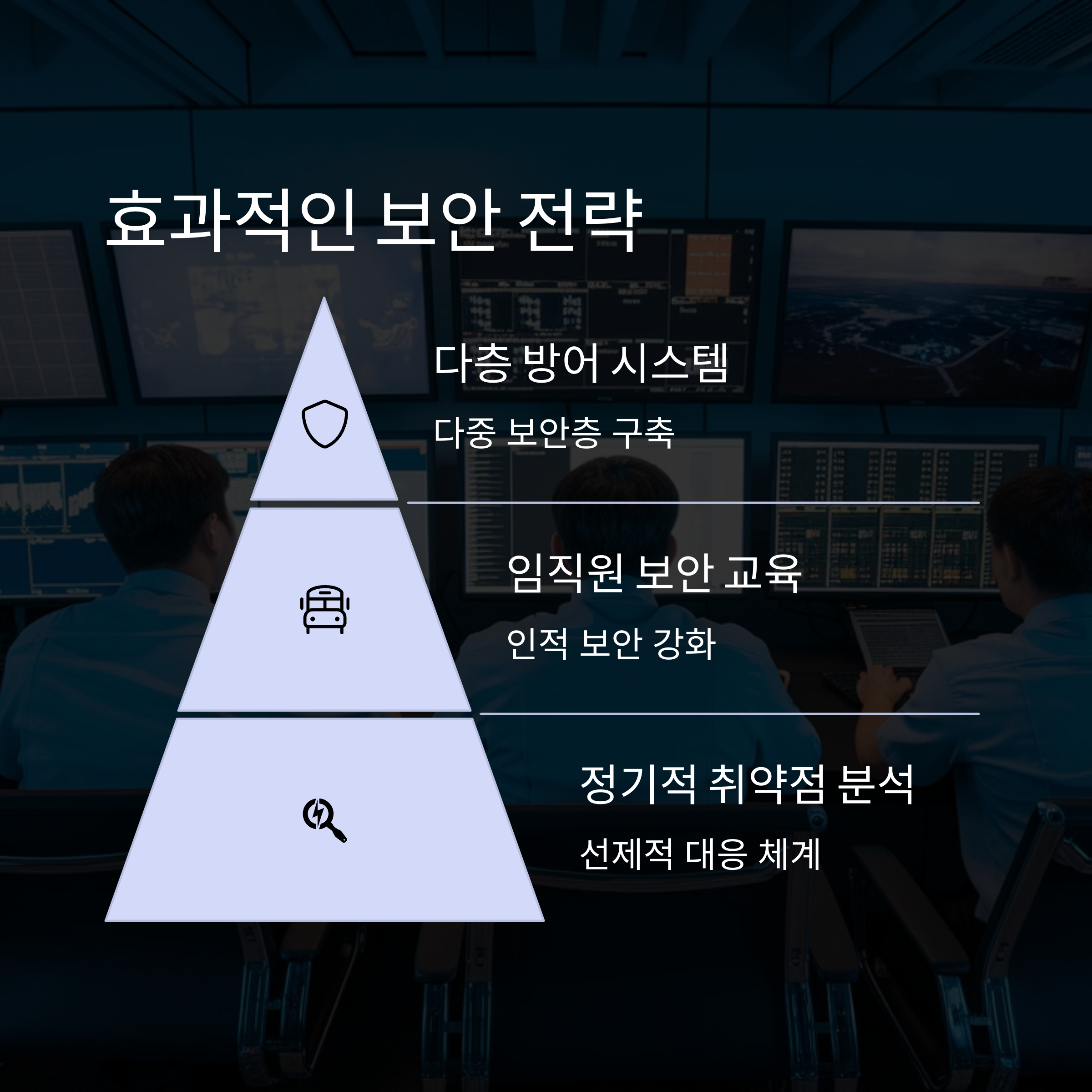 효과적인 보안 전략

다층 방어 시스템

다중 보안층 구축

임직원 보안 교육

인적 보안 강화

정기적 취약점 분석

선제적 대응 체계